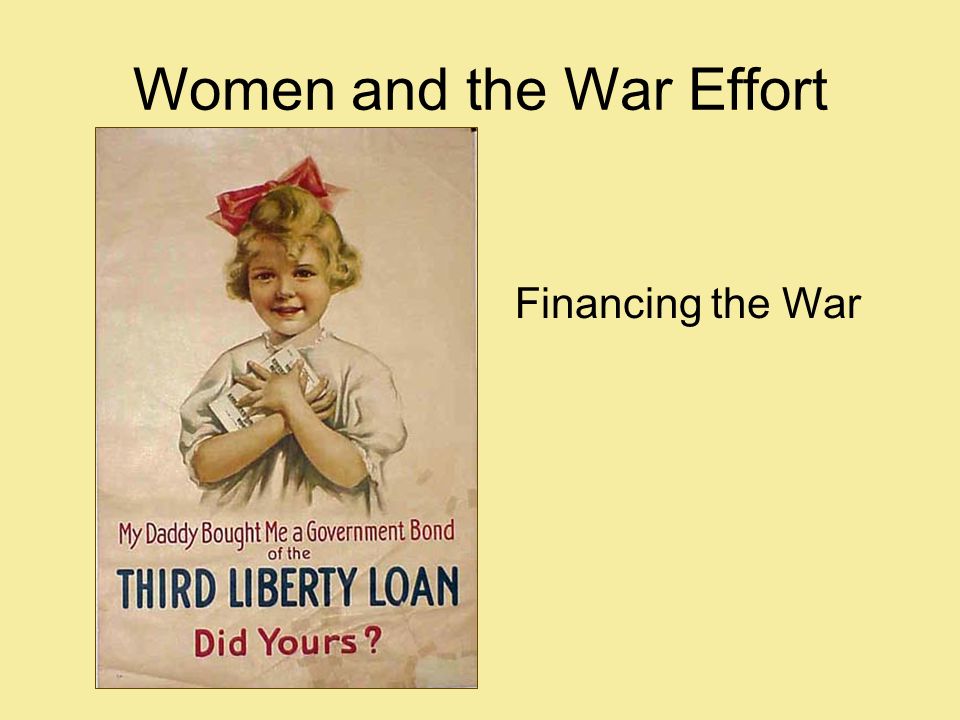 Women and the War Effort

My Daddy Bought Me a Government Bond of the THIRD LIBERTY LOAN Did Yours?

Financing the War